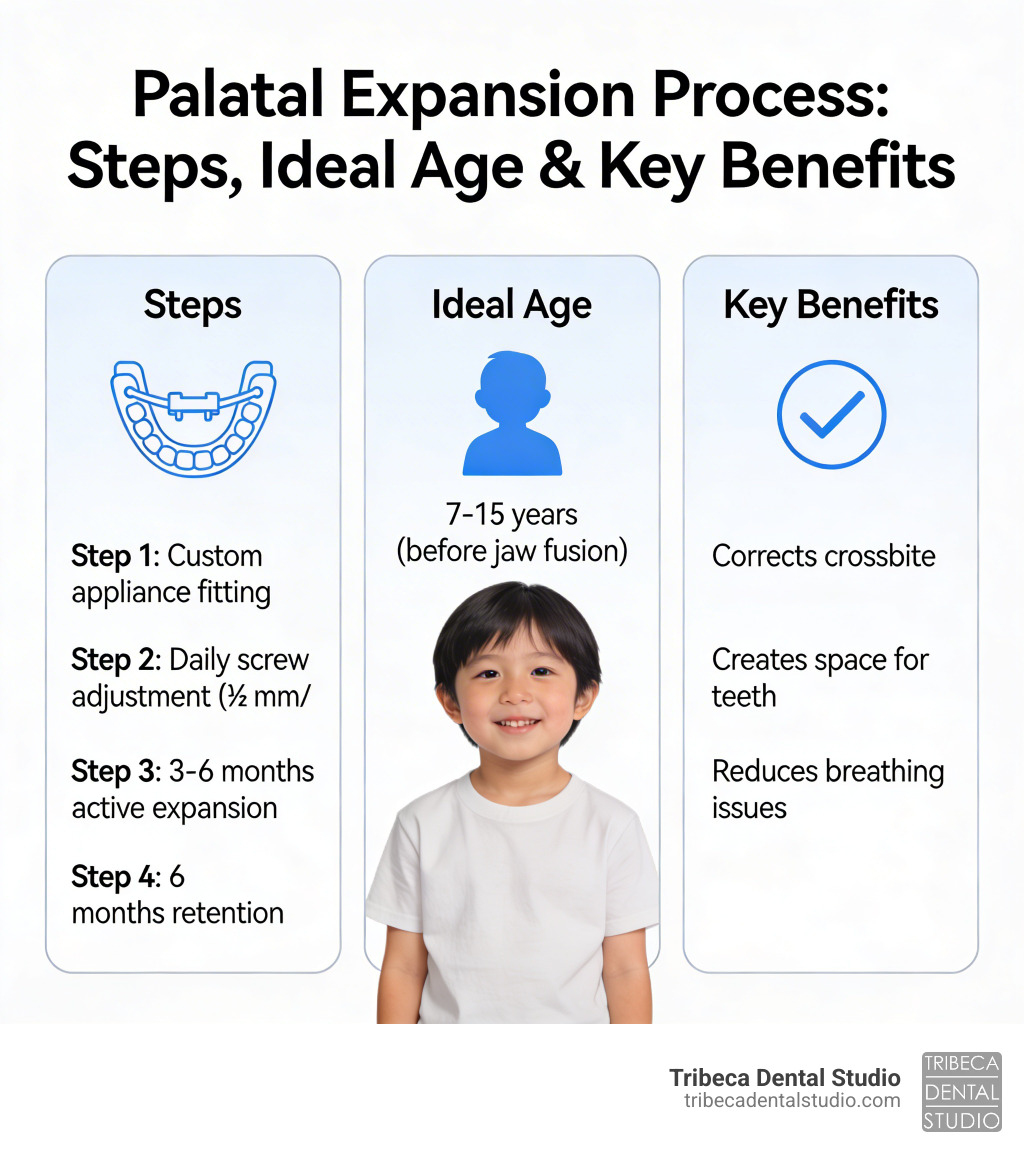 Palatal Expansion Process: Steps, Ideal Age & Key Benefits

Steps

Step 1: Custom appliance fitting

Step 2: Daily screw adjustment (½ mm/

Step 3: 3-6 months active expansion

Step 4: 6 months retention

Ideal Age

7-15 years (before jaw fusion)

Key Benefits

Corrects crossbite

Creates space for teeth

Reduces breathing issues

Tribeca Dental Studio
tribecadentalstudio.com

TRIBECA
DENTAL
STUDIO